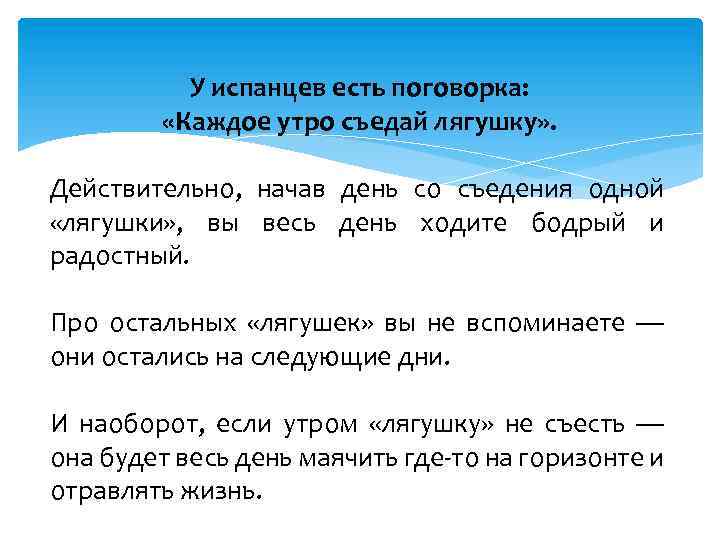 У испанцев есть поговорка:
«Каждое утро съедай лягушку».

Действительно, начав день со съедения одной «лягушки», вы весь день ходите бодрый и радостный.

Про остальных «лягушек» вы не вспоминаете — они остались на следующие дни.

И наоборот, если утром «лягушку» не съесть — она будет весь день маячить где-то на горизонте и отравлять жизнь.